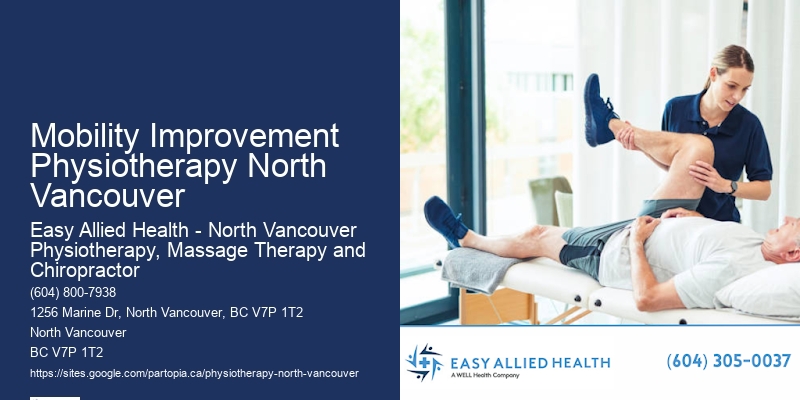 Mobility Improvement Physiotherapy North Vancouver

Easy Allied Health - North Vancouver Physiotherapy, Massage Therapy and Chiropractor

(604) 800-7938

1256 Marine Dr, North Vancouver, BC V7P 1T2

North Vancouver

BC V7P 1T2

https://sites.google.com/partopia.ca/physiotherapy-north-vancouver

EASY ALLIED HEALTH

A WELL Health Company

(604) 305-0037